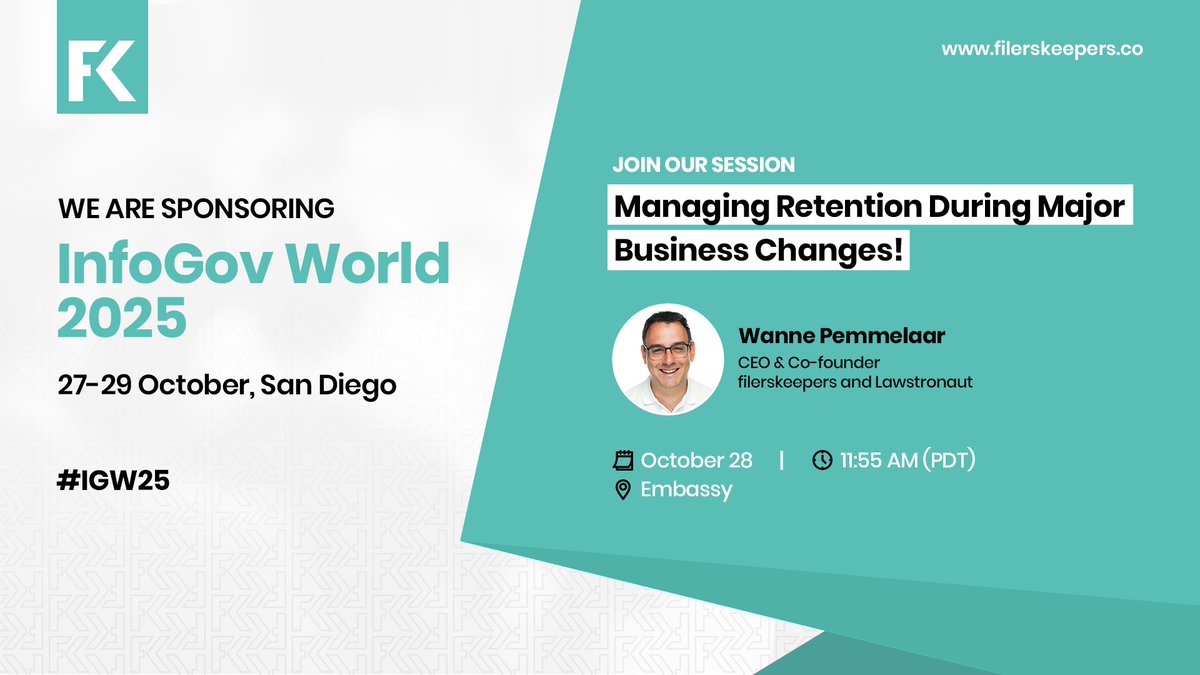 FK

www.filerskeepers.co

WE ARE SPONSORING
InfoGov World 2025
27-29 October, San Diego

#IGW25

JOIN OUR SESSION
Managing Retention During Major Business Changes!

Wanne Pemmelaar
CEO & Co-founder
filerskeepers and Lawstronaut

October 28 | 11:55 AM (PDT)
Embassy